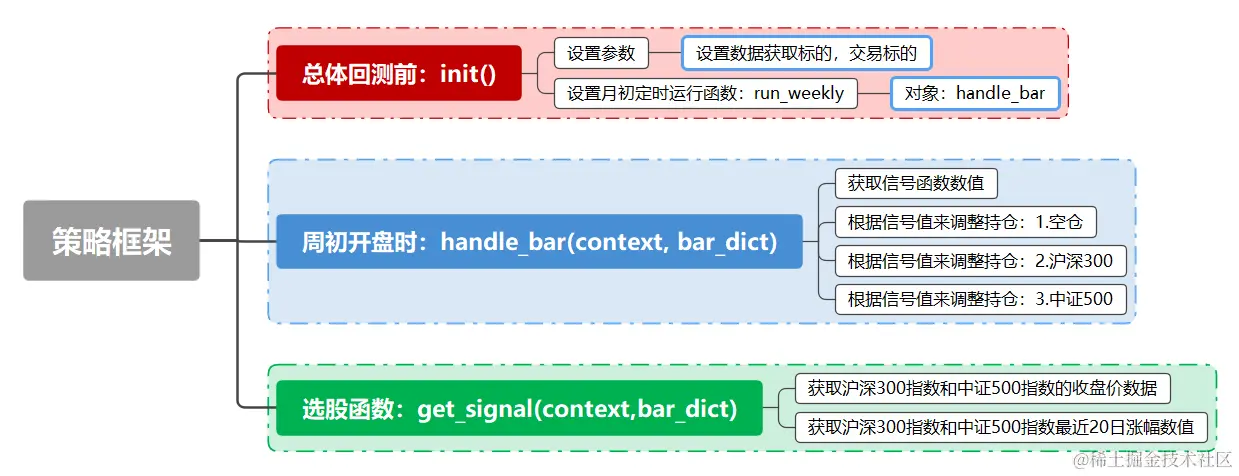 策略框架

总体回测前：init()

设置参数

设置数据获取标的，交易标的

设置月初定时运行函数：run_weekly

对象：handle_bar

周初开盘时：handle_bar(context, bar_dict)

获取信号函数数值

根据信号值来调整持仓：1.空仓

根据信号值来调整持仓：2.沪深300

根据信号值来调整持仓：3.中证500

选股函数：get_signal(context,bar_dict)

获取沪深300指数和中证500指数的收盘价数据

获取沪深300指数和中证500指数最近20日涨幅数值

@稀土掘金技术社区